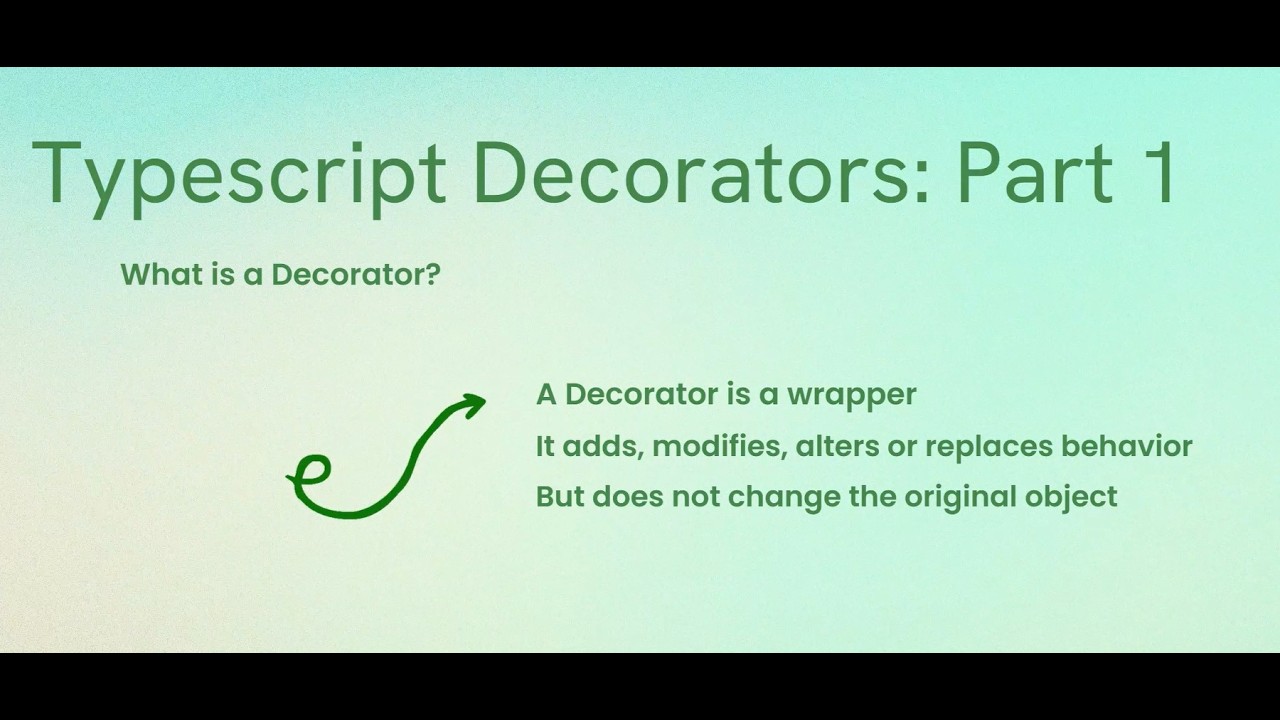 Typescript Decorators: Part 1

What is a Decorator?

A Decorator is a wrapper

It adds, modifies, alters or replaces behavior

But does not change the original object